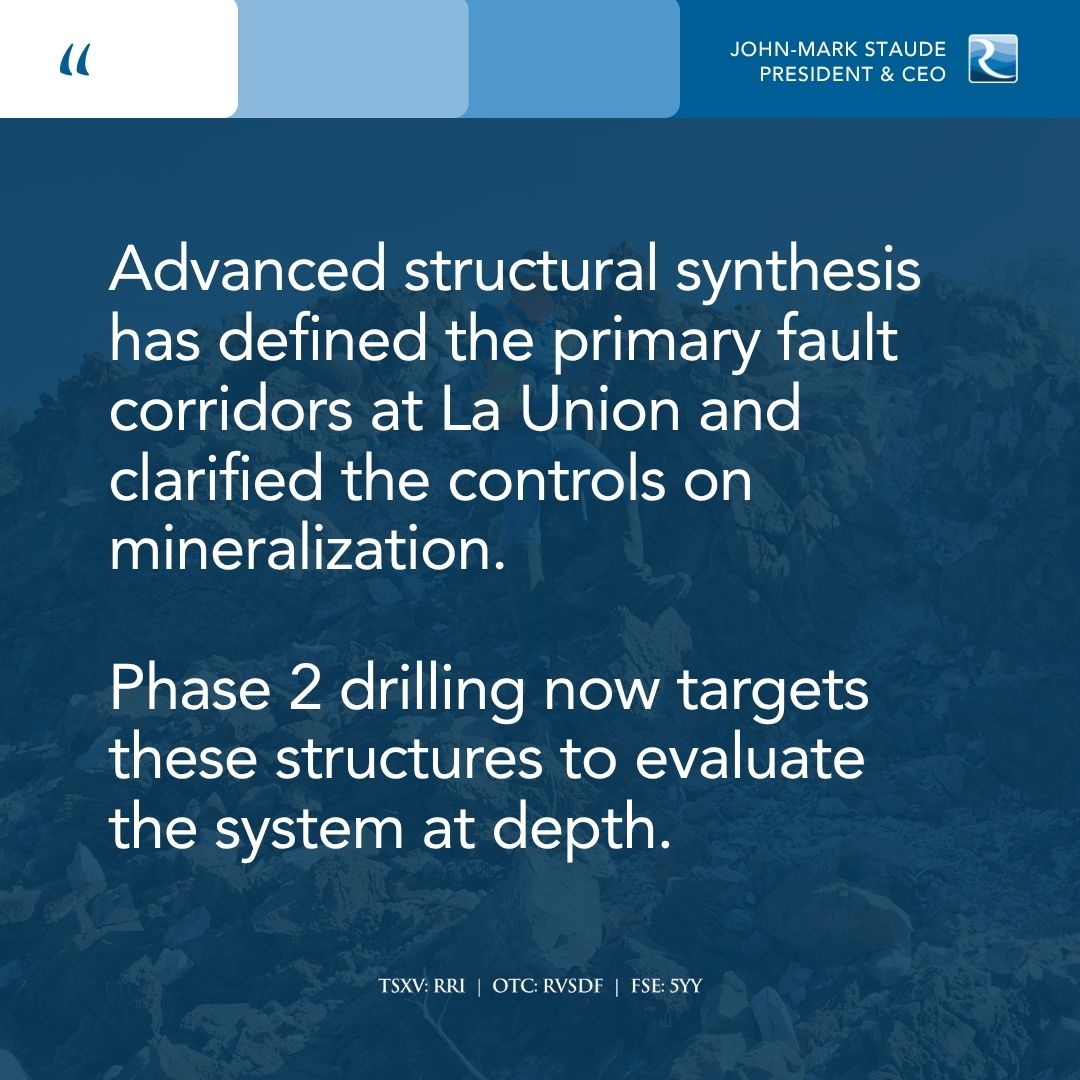 “

JOHN-MARK STAUDE
PRESIDENT & CEO

Advanced structural synthesis has defined the primary fault corridors at La Union and clarified the controls on mineralization.

Phase 2 drilling now targets these structures to evaluate the system at depth.

TSXV: RRI | OTC: RVSDF | FSE: 5YY